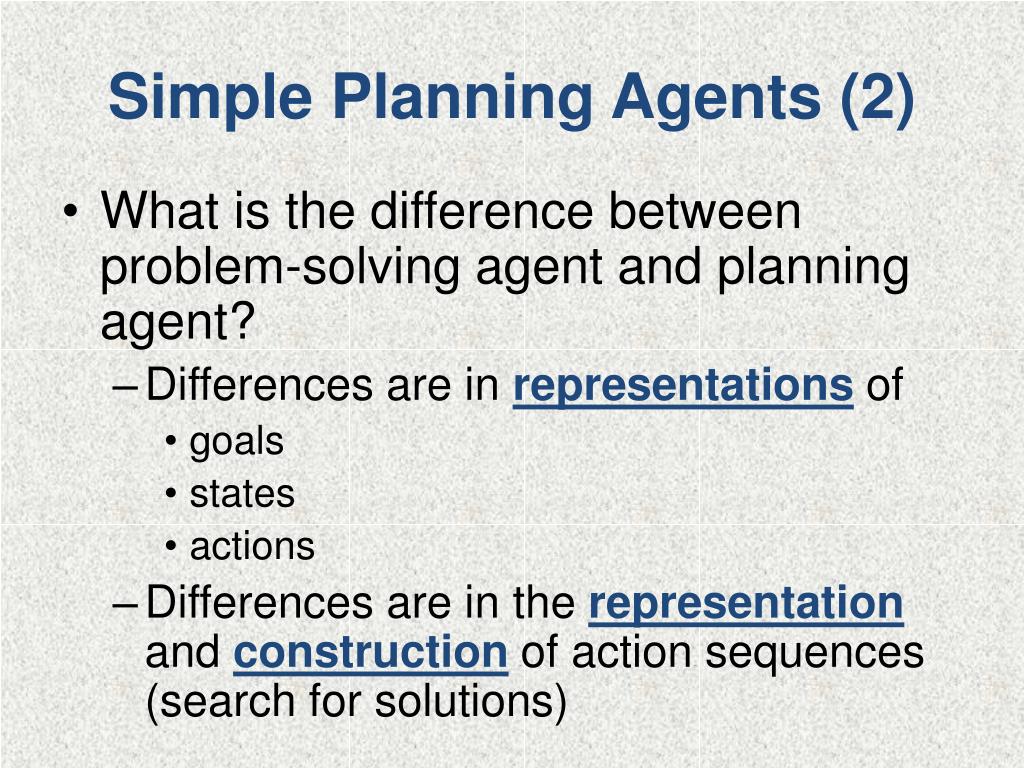 Simple Planning Agents (2)

• What is the difference between problem-solving agent and planning agent?
– Differences are in representations of
• goals
• states
• actions
– Differences are in the representation and construction of action sequences (search for solutions)